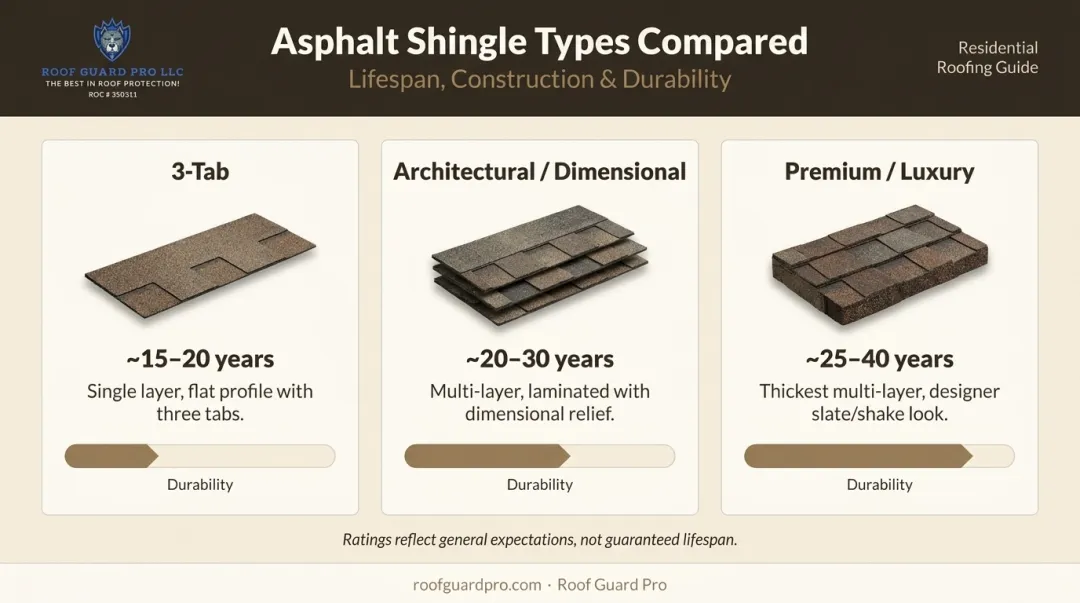 ROOF GUARD PRO LLC
THE BEST IN ROOF PROTECTION!
ROC # 350311

Asphalt Shingle Types Compared
Lifespan, Construction & Durability

Residential Roofing Guide

3-Tab

~15–20 years
Single layer, flat profile with three tabs.

Durability

Architectural / Dimensional

~20–30 years
Multi-layer, laminated with dimensional relief.

Durability

Premium / Luxury

~25–40 years
Thickest multi-layer, designer slate/shake look.

Durability

Ratings reflect general expectations, not guaranteed lifespan.

roofguardpro.com · Roof Guard Pro